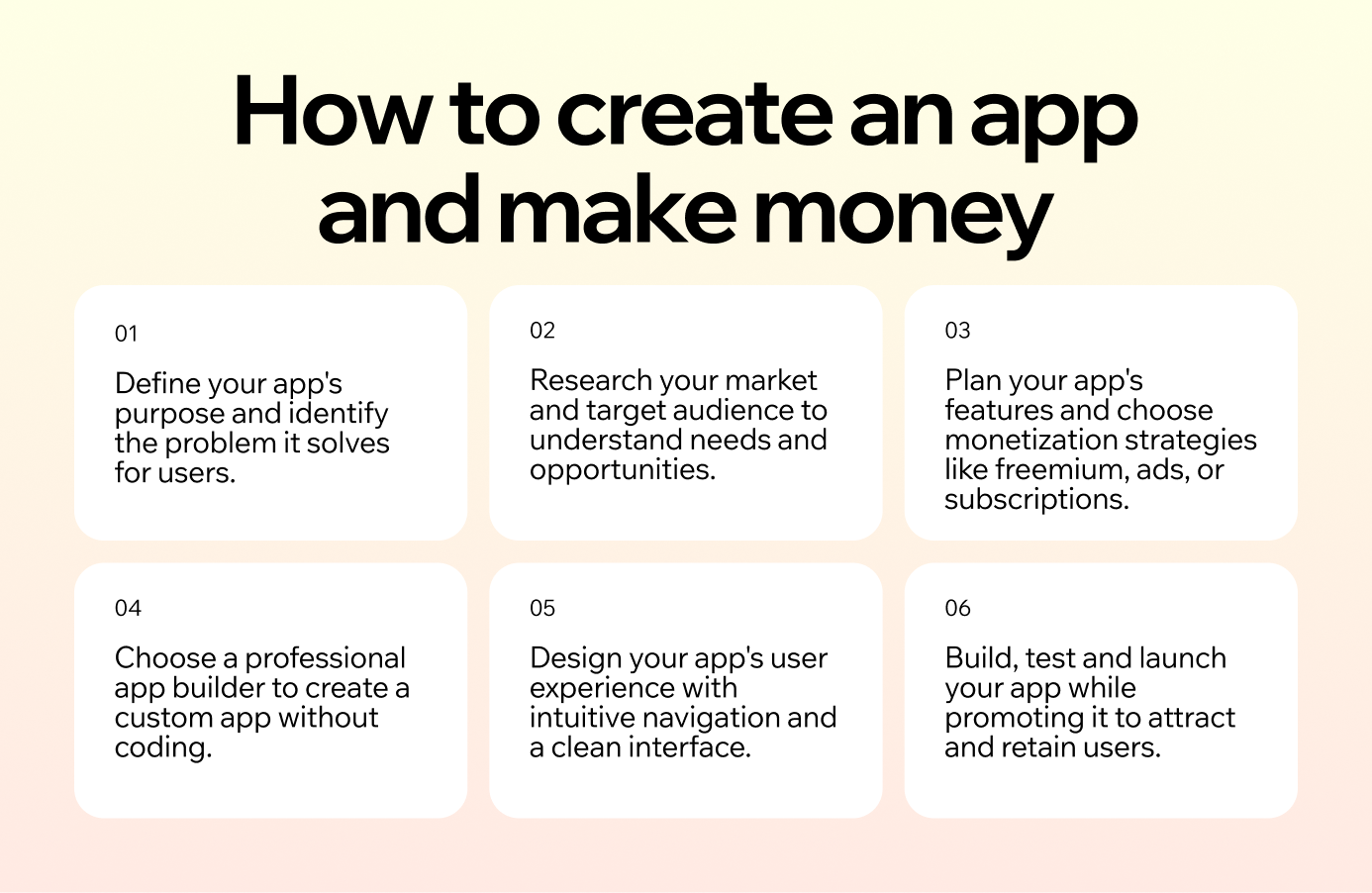 How to create an app and make money

01

Define your app's purpose and identify the problem it solves for users.

02

Research your market and target audience to understand needs and opportunities.

03

Plan your app's features and choose monetization strategies like freemium, ads, or subscriptions.

04

Choose a professional app builder to create a custom app without coding.

05

Design your app's user experience with intuitive navigation and a clean interface.

06

Build, test and launch your app while promoting it to attract and retain users.